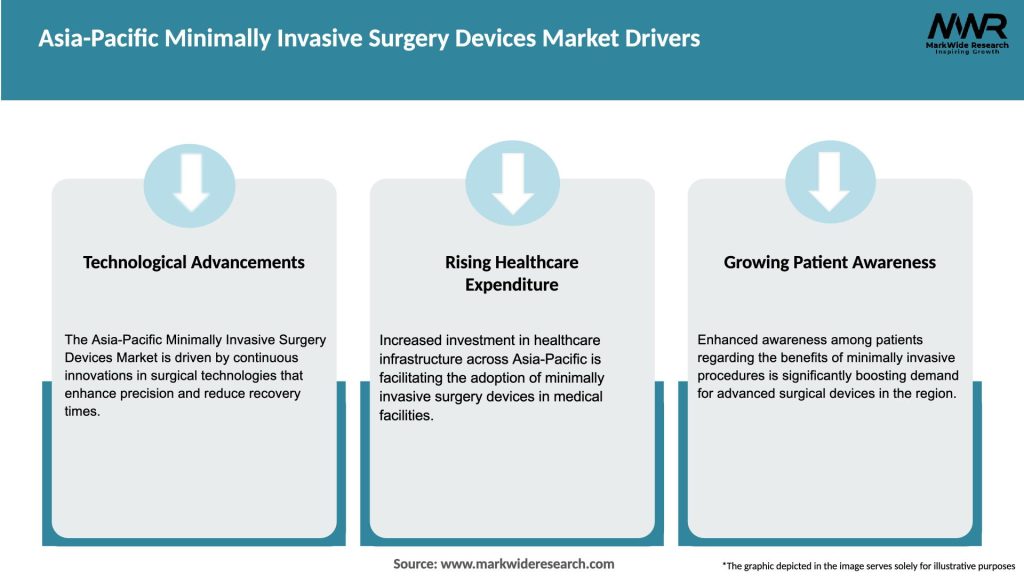 Asia-Pacific Minimally Invasive Surgery Devices Market Drivers

MWR
MarkWide Research
Inspiring Growth

Technological Advancements

The Asia-Pacific Minimally Invasive Surgery Devices Market is driven by continuous innovations in surgical technologies that enhance precision and reduce recovery times.

Rising Healthcare Expenditure

Increased investment in healthcare infrastructure across Asia-Pacific is facilitating the adoption of minimally invasive surgery devices in medical facilities.

Growing Patient Awareness

Enhanced awareness among patients regarding the benefits of minimally invasive procedures is significantly boosting demand for advanced surgical devices in the region.

Source: www.markwideresearch.com

*The graphic depicted in the image serves solely for illustrative purposes